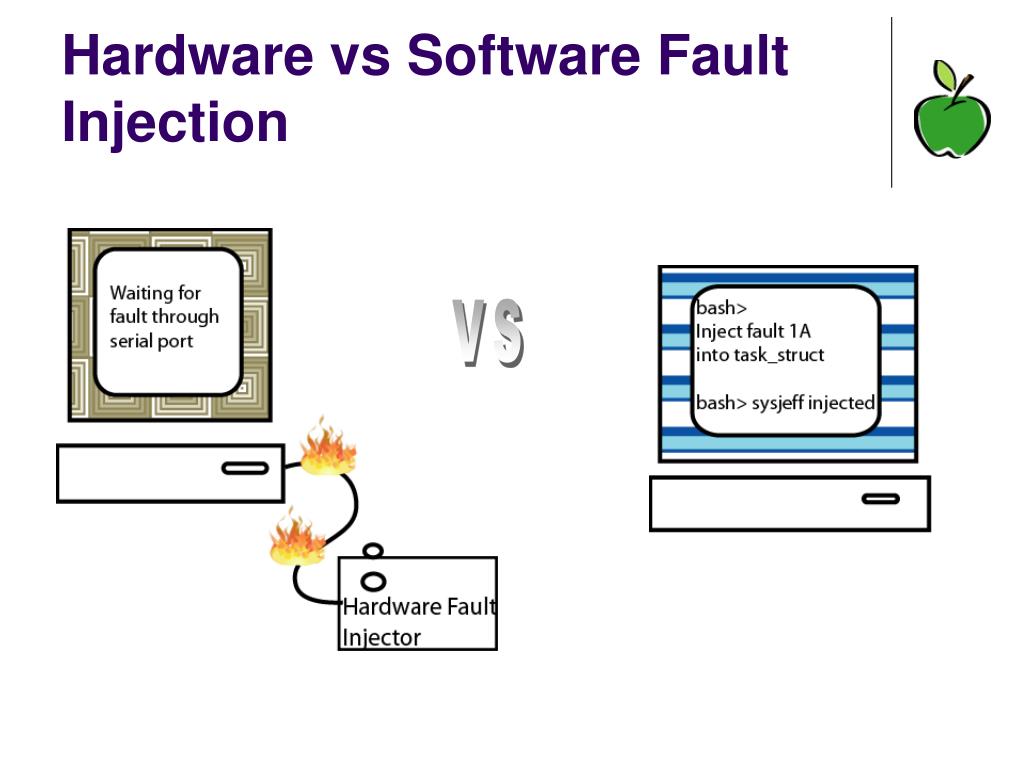 Hardware vs Software Fault Injection

Waiting for fault through serial port

VS

bash>
Inject fault 1A into task_struct

bash> sysjeff injected

Hardware Fault Injector